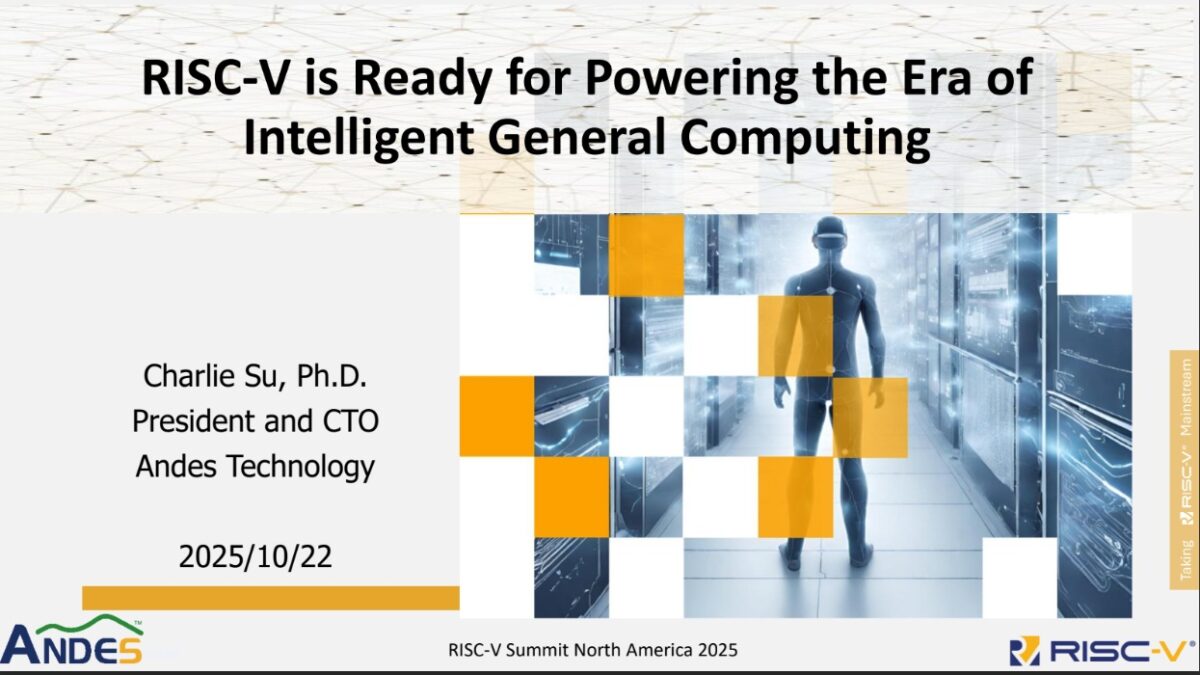 RISC-V is Ready for Powering the Era of Intelligent General Computing

Charlie Su, Ph.D.
President and CTO
Andes Technology

2025/10/22

Taking RISC-V® Mainstream

ANDES™

RISC-V Summit North America 2025

RISC-V®